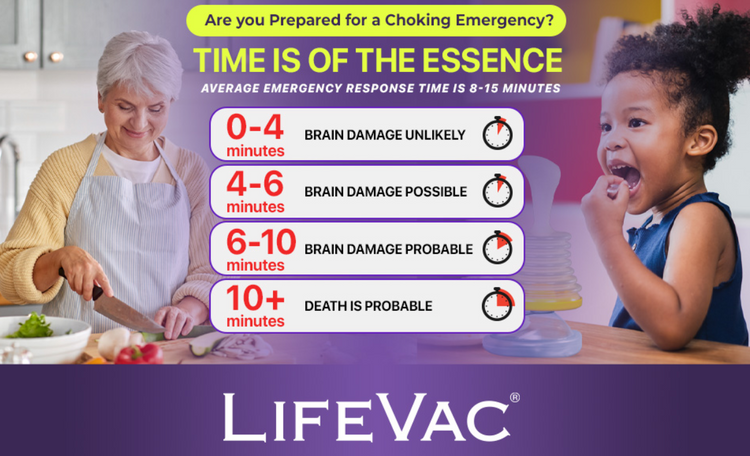 Are you Prepared for a Choking Emergency?

TIME IS OF THE ESSENCE

AVERAGE EMERGENCY RESPONSE TIME IS 8-15 MINUTES

0-4 minutes BRAIN DAMAGE UNLIKELY

4-6 minutes BRAIN DAMAGE POSSIBLE

6-10 minutes BRAIN DAMAGE PROBABLE

10+ minutes DEATH IS PROBABLE

LIFEVAC®